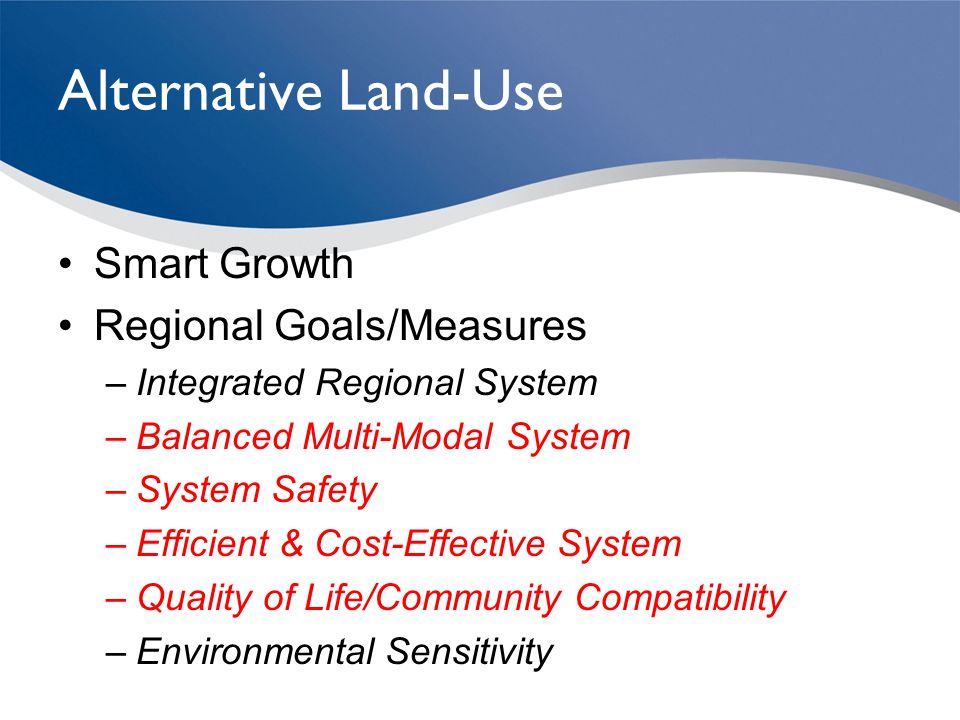 Alternative Land-Use

• Smart Growth
• Regional Goals/Measures
– Integrated Regional System
– Balanced Multi-Modal System
– System Safety
– Efficient & Cost-Effective System
– Quality of Life/Community Compatibility
– Environmental Sensitivity